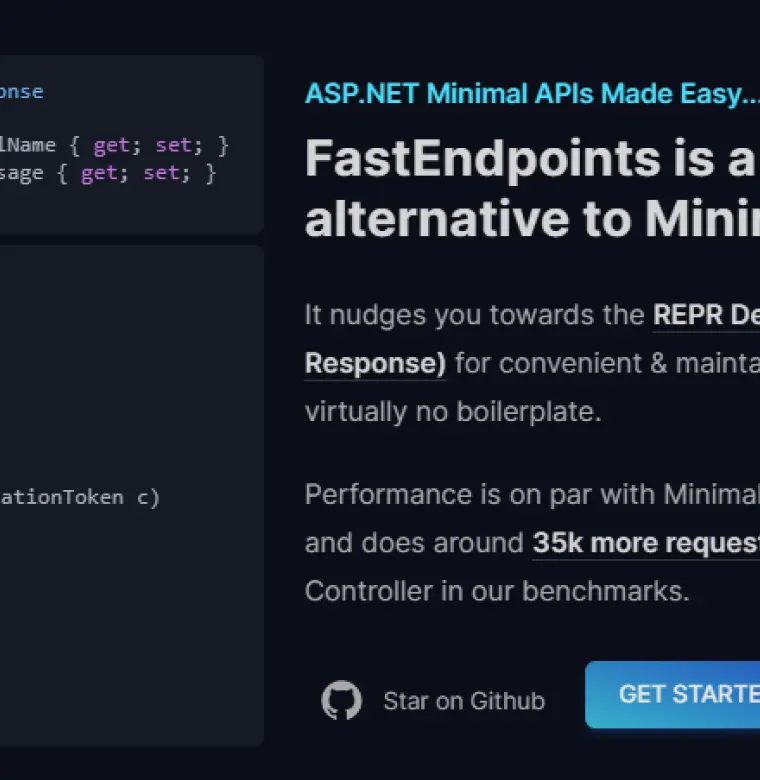 onse

lName { get; set; }
sage { get; set; }

ationToken c)

ASP.NET Minimal APIs Made Easy...

FastEndpoints is a alternative to Minir

It nudges you towards the REPR De Response) for convenient & mainta virtually no boilerplate.

Performance is on par with Minimal and does around 35k more request Controller in our benchmarks.

Star on Github

GET STARTE